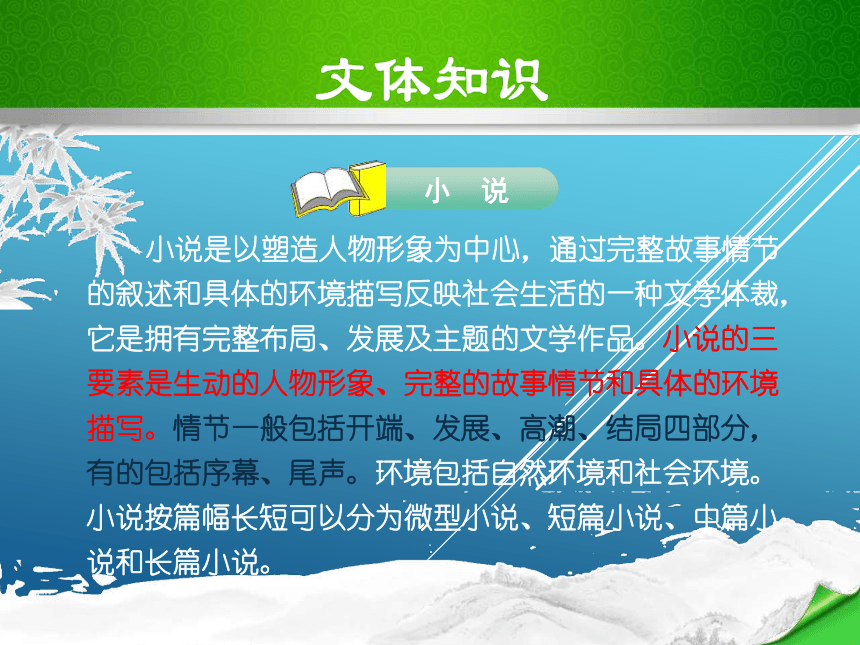 文体知识

小　说

小说是以塑造人物形象为中心，通过完整故事情节的叙述和具体的环境描写反映社会生活的一种文学体裁，它是拥有完整布局、发展及主题的文学作品。小说的三要素是生动的人物形象、完整的故事情节和具体的环境描写。情节一般包括开端、发展、高潮、结局四部分，有的包括序幕、尾声。环境包括自然环境和社会环境。小说按篇幅长短可以分为微型小说、短篇小说、中篇小说和长篇小说。